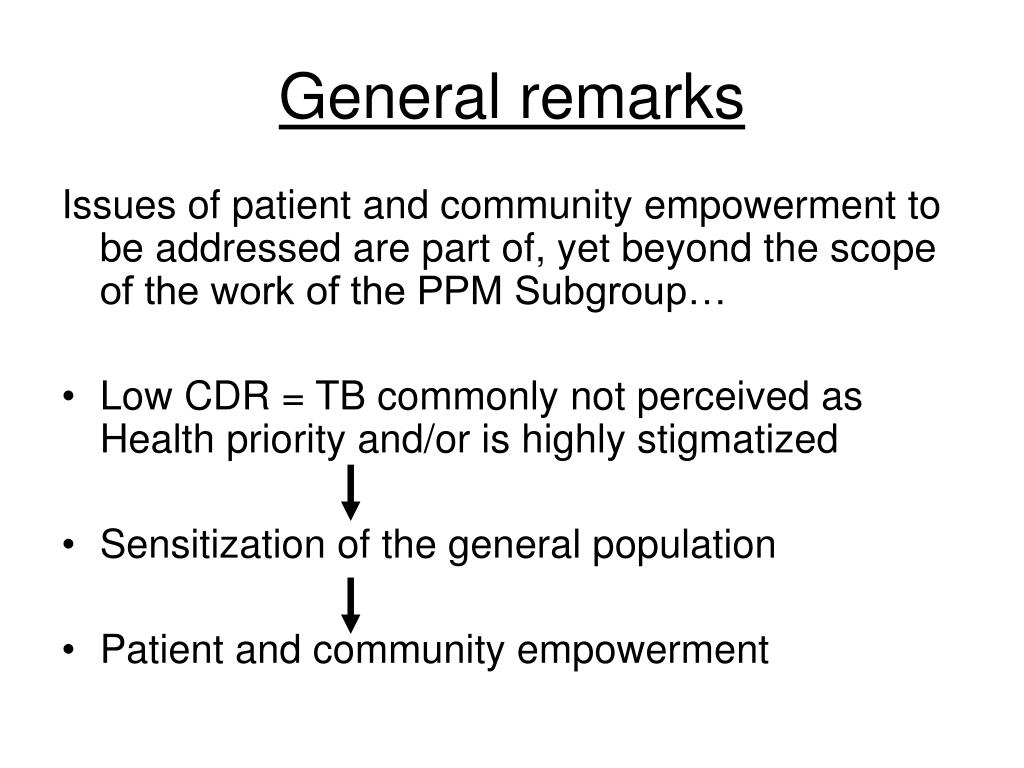 General remarks

Issues of patient and community empowerment to be addressed are part of, yet beyond the scope of the work of the PPM Subgroup…

• Low CDR = TB commonly not perceived as Health priority and/or is highly stigmatized

• Sensitization of the general population

• Patient and community empowerment